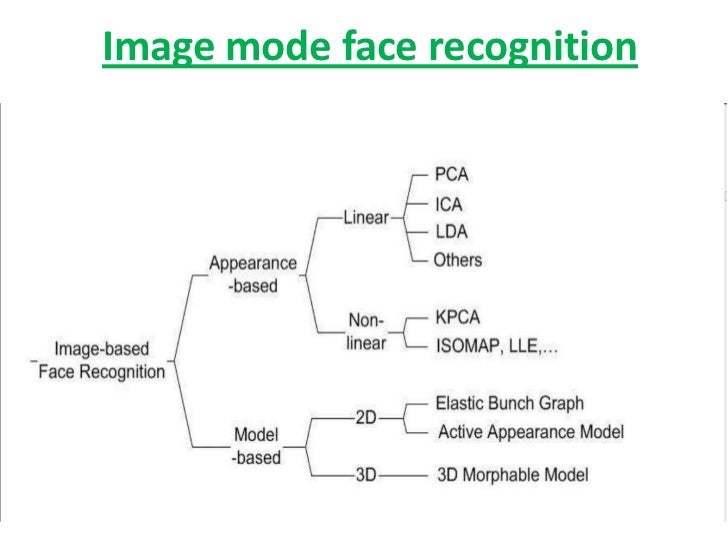 Image mode face recognition

Image-based Face Recognition

Appearance -based

Linear

PCA

ICA

LDA

Others

Non-linear

KPCA

ISOMAP, LLE,...

Model -based

2D

Elastic Bunch Graph

Active Appearance Model

3D

3D Morphable Model